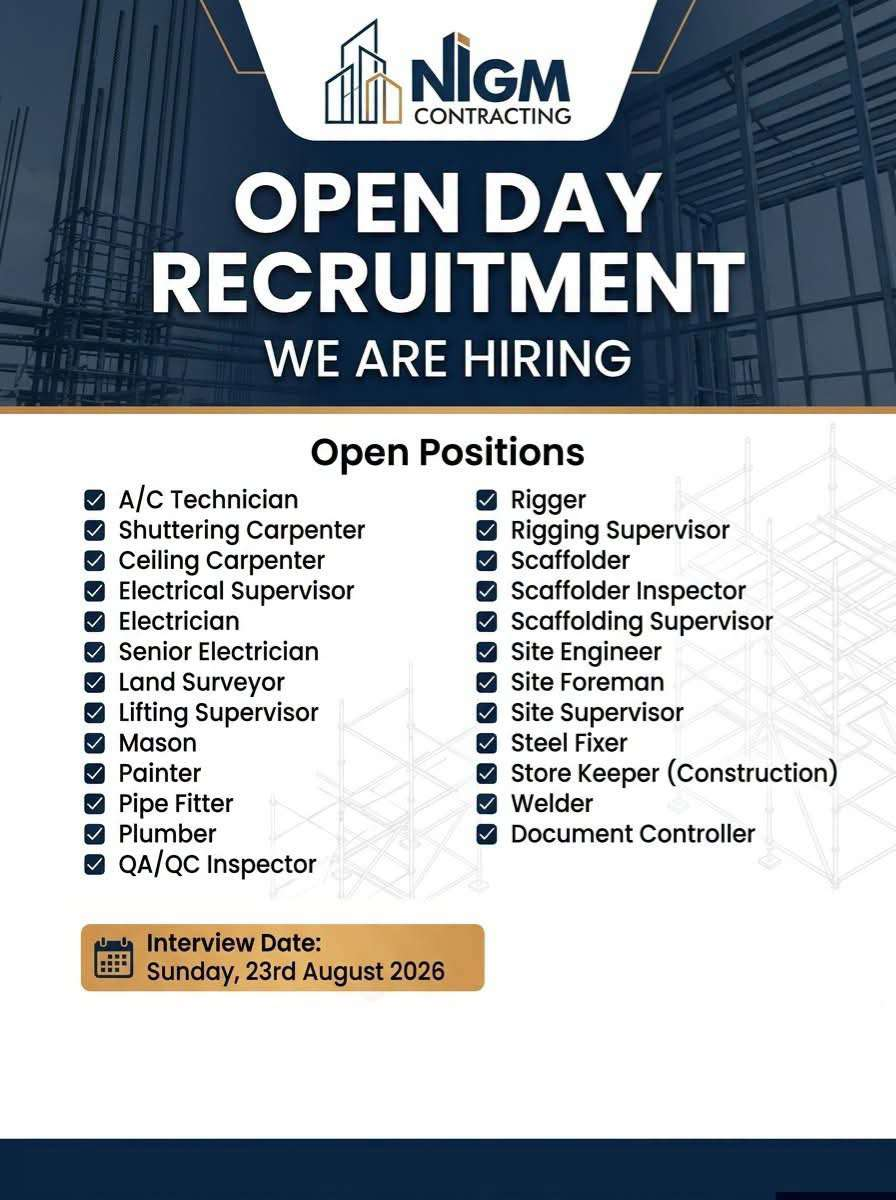 NIGM
CONTRACTING

OPEN DAY RECRUITMENT
WE ARE HIRING

Open Positions

A/C Technician
Shuttering Carpenter
Ceiling Carpenter
Electrical Supervisor
Electrician
Senior Electrician
Land Surveyor
Lifting Supervisor
Mason
Painter
Pipe Fitter
Plumber
QA/QC Inspector

Rigger
Rigging Supervisor
Scaffolder
Scaffolder Inspector
Scaffolding Supervisor
Site Engineer
Site Foreman
Site Supervisor
Steel Fixer
Store Keeper (Construction)
Welder
Document Controller

Interview Date:
Sunday, 23rd August 2026